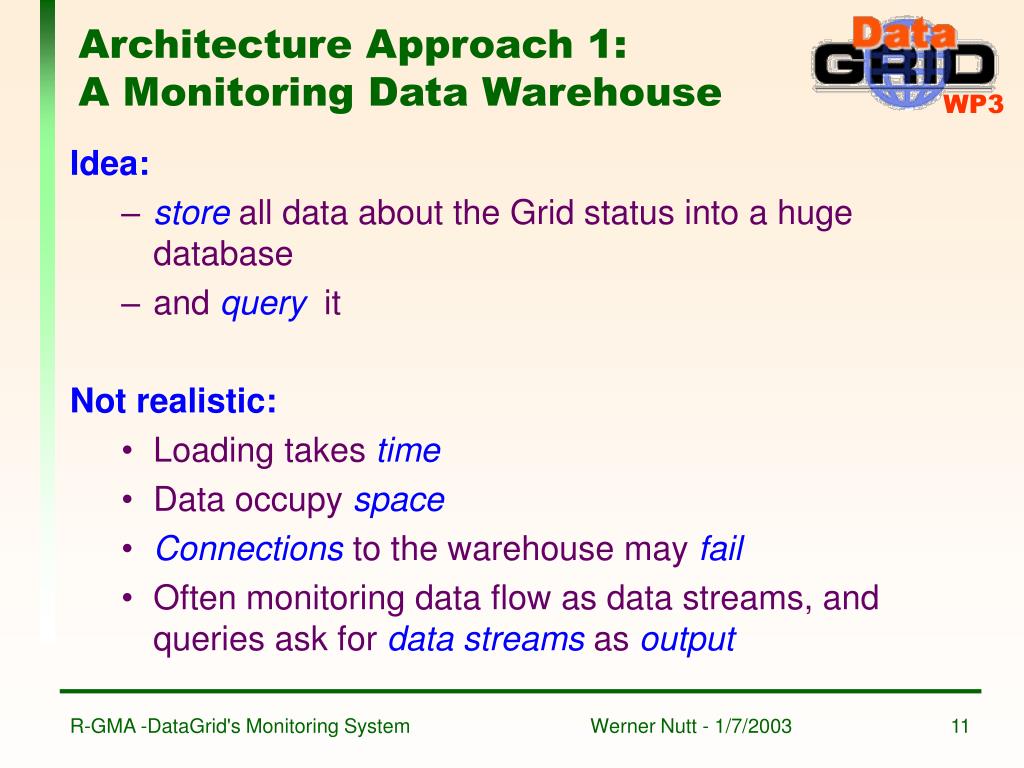 Architecture Approach 1:
A Monitoring Data Warehouse

Data GRID WP3

Idea:

– store all data about the Grid status into a huge database
– and query it

Not realistic:

• Loading takes time
• Data occupy space
• Connections to the warehouse may fail
• Often monitoring data flow as data streams, and queries ask for data streams as output

R-GMA -DataGrid's Monitoring System Werner Nutt - 1/7/2003 11